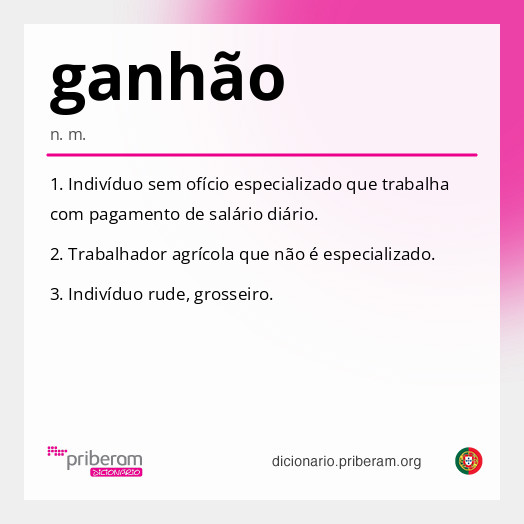 ganhão

n. m.

1. Indivíduo sem ofício especializado que trabalha com pagamento de salário diário.

2. Trabalhador agrícola que não é especializado.

3. Indivíduo rude, grosseiro.

priberam DICIONÁRIO

dicionario.priberam.org